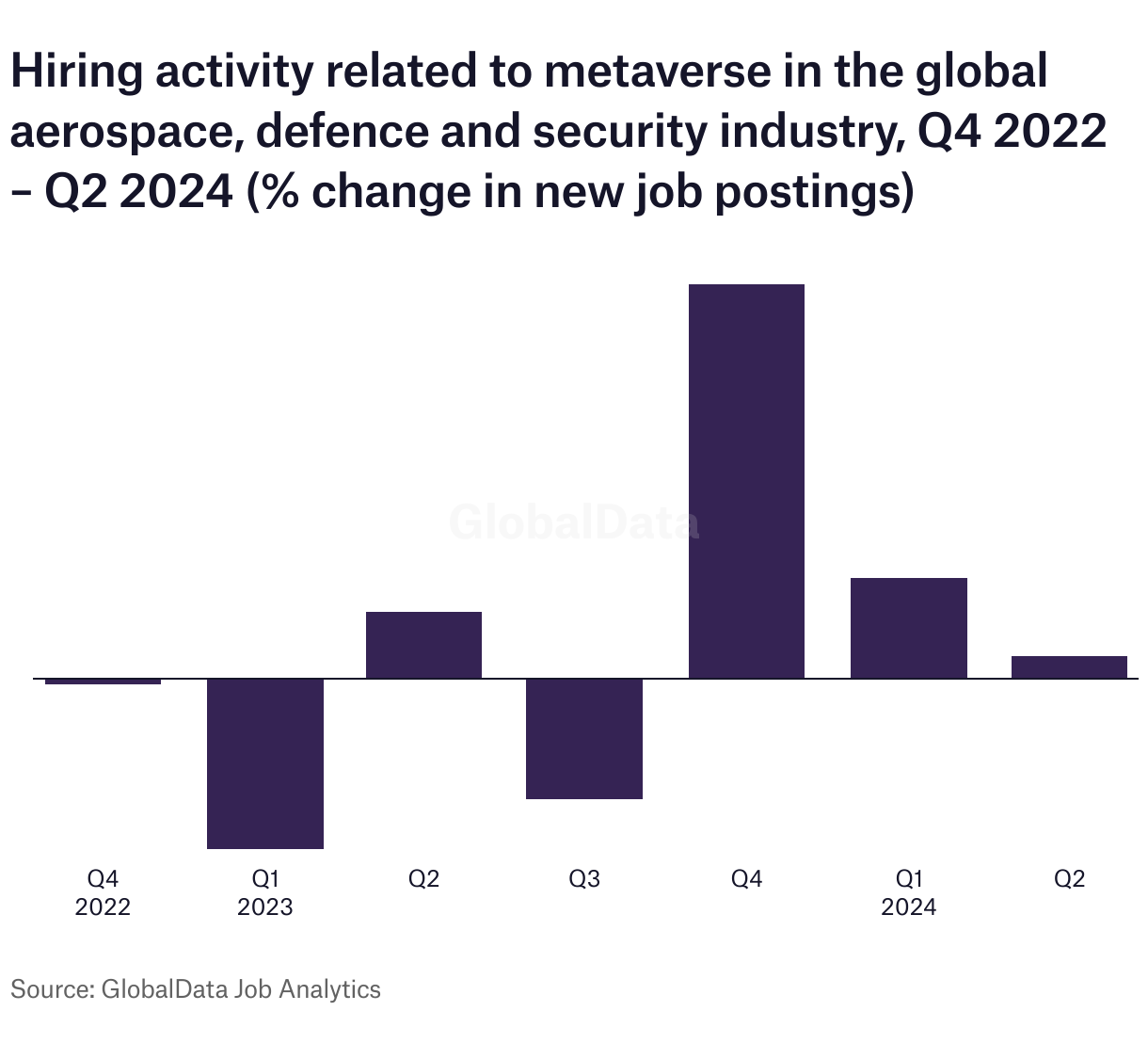 Hiring activity related to metaverse in the global aerospace, defence and security industry, Q4 2022 – Q2 2024 (% change in new job postings)

GlobalData

Q4
2022

Q1
2023

Q2

Q3

Q4

Q1
2024

Q2

Source: GlobalData Job Analytics